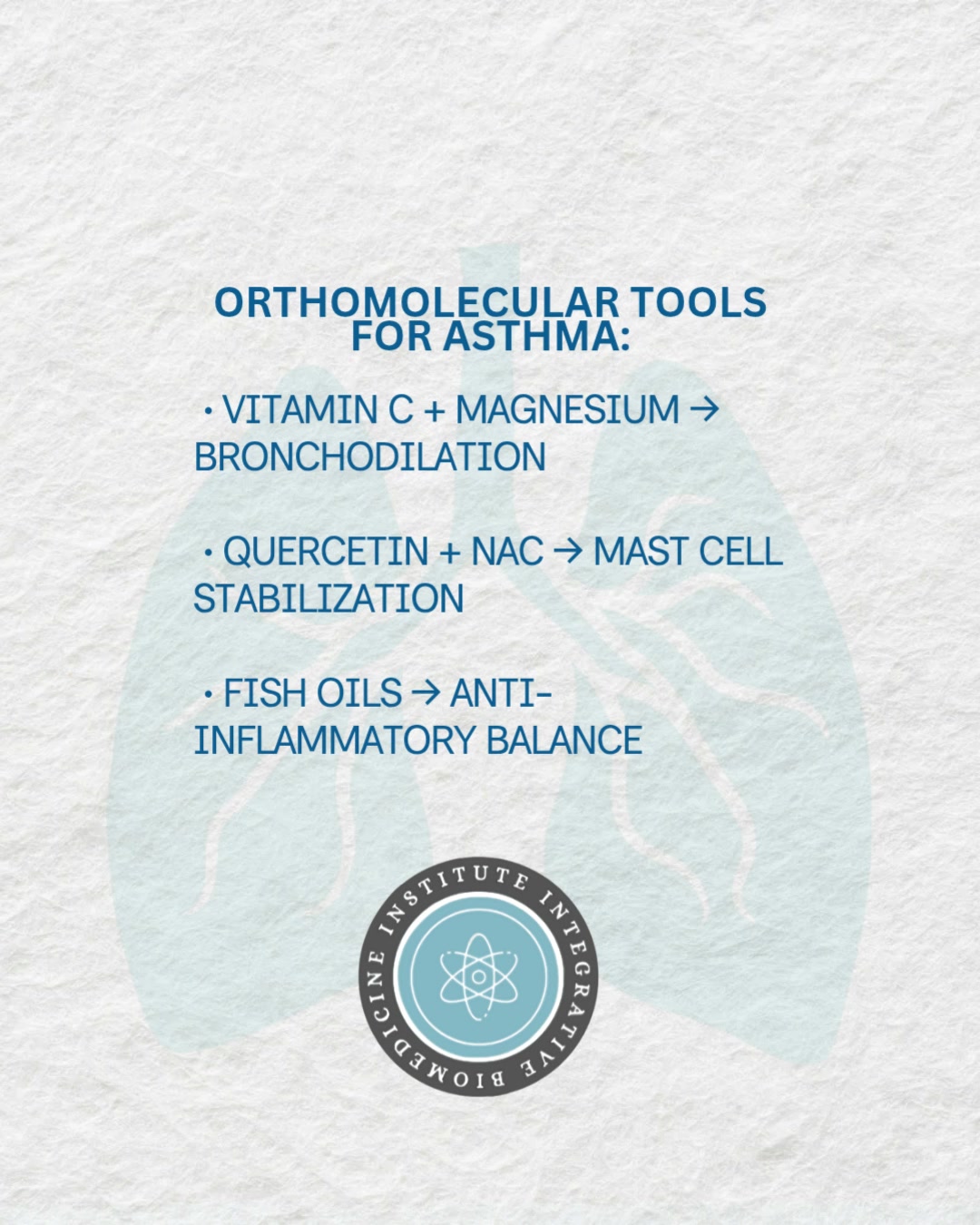 ORTHOMOLECULAR TOOLS FOR ASTHMA:

• VITAMIN C + MAGNESIUM → BRONCHODILATION

• QUERCETIN + NAC → MAST CELL STABILIZATION

• FISH OILS → ANTI-INFLAMMATORY BALANCE

INSTITUTE INTEGRATIVE BIOMEDICINE